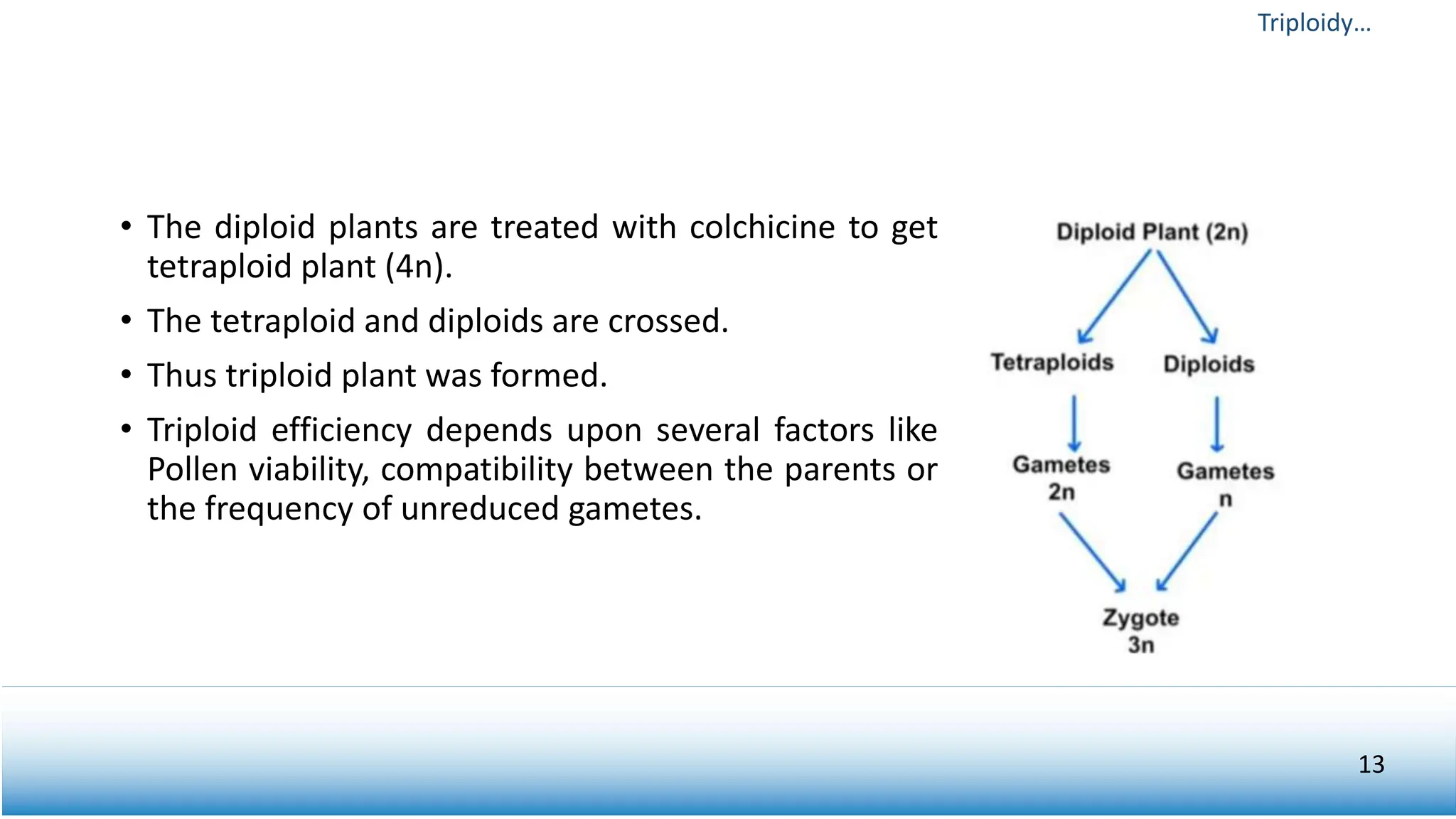 Triploidy…

• The diploid plants are treated with colchicine to get tetraploid plant (4n).

• The tetraploid and diploids are crossed.

• Thus triploid plant was formed.

• Triploid efficiency depends upon several factors like Pollen viability, compatibility between the parents or the frequency of unreduced gametes.

Diploid Plant (2n)

Tetraploids

Diploids

Gametes
2n

Gametes
n

Zygote
3n

13